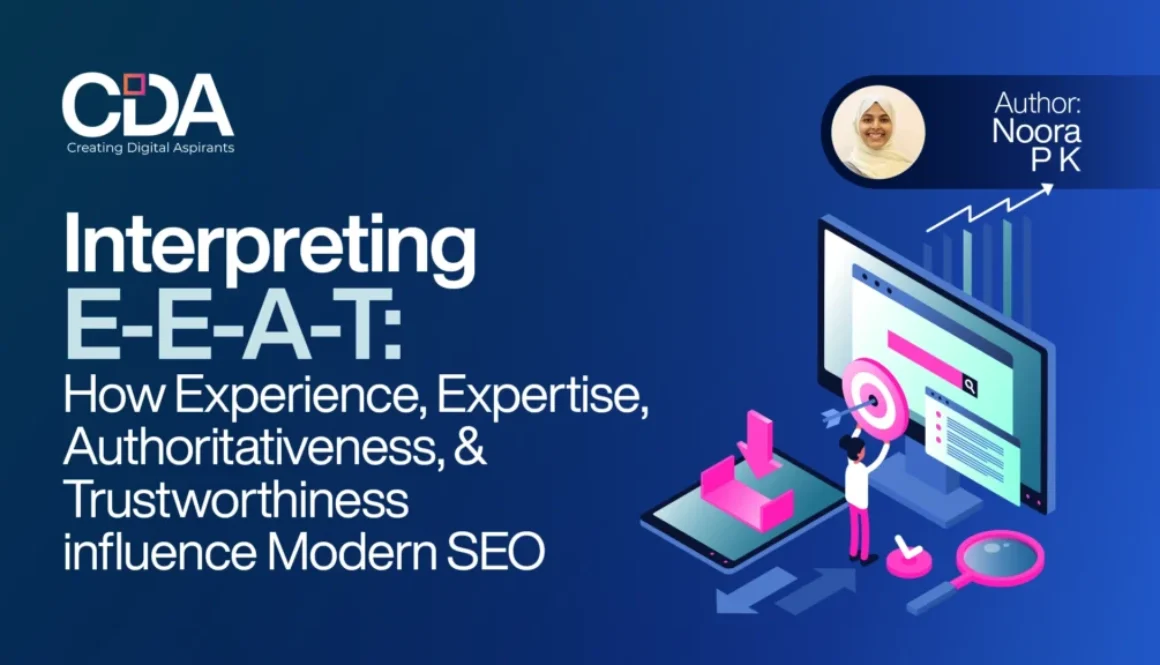 CDA
Creating Digital Aspirants

Author:
Noora
P K

Interpreting
E-E-A-T:
How Experience, Expertise, Authoritativeness, & Trustworthiness influence Modern SEO